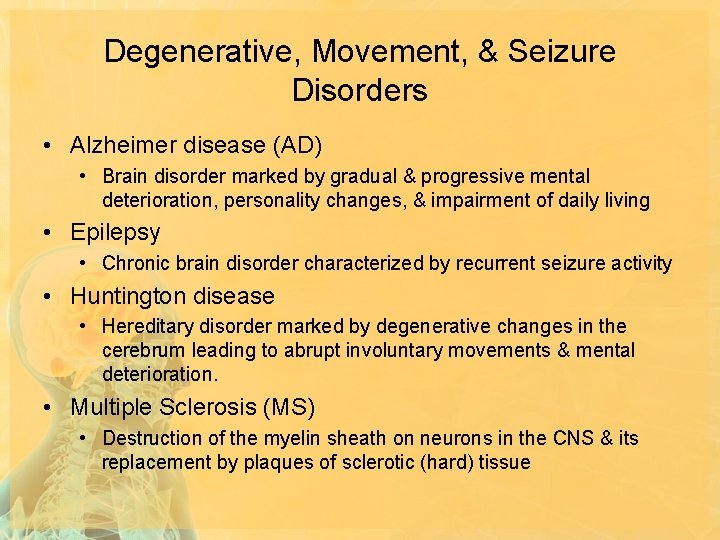 Degenerative, Movement, & Seizure Disorders

• Alzheimer disease (AD)
  • Brain disorder marked by gradual & progressive mental deterioration, personality changes, & impairment of daily living
• Epilepsy
  • Chronic brain disorder characterized by recurrent seizure activity
• Huntington disease
  • Hereditary disorder marked by degenerative changes in the cerebrum leading to abrupt involuntary movements & mental deterioration.
• Multiple Sclerosis (MS)
  • Destruction of the myelin sheath on neurons in the CNS & its replacement by plaques of sclerotic (hard) tissue